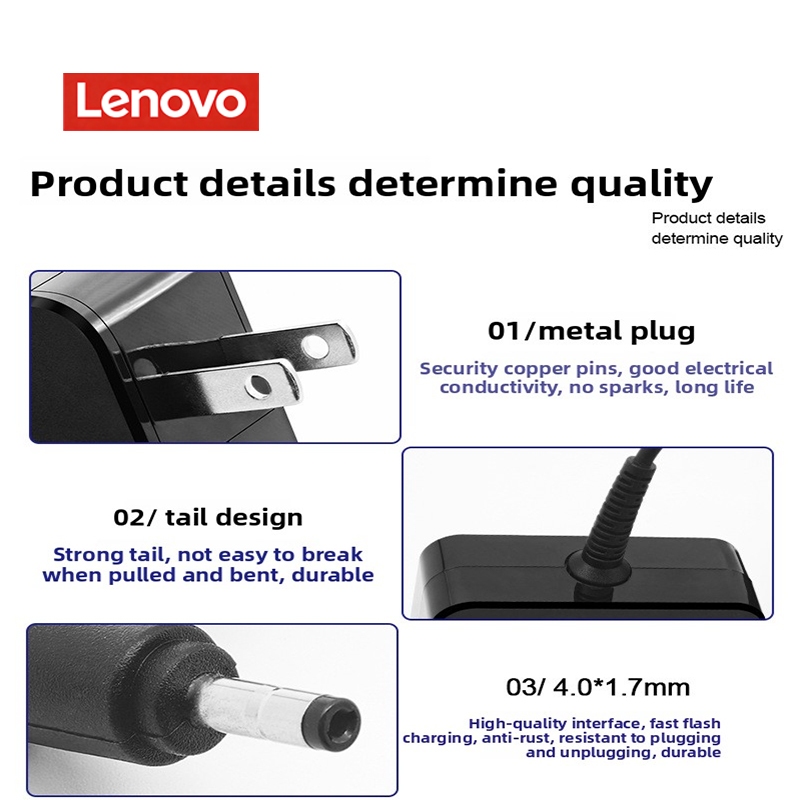 Lenovo

Product details determine quality

Product details determine quality

01/metal plug

Security copper pins, good electrical conductivity, no sparks, long life

02/ tail design

Strong tail, not easy to break when pulled and bent, durable

03/ 4.0*1.7mm

High-quality interface, fast flash charging, anti-rust, resistant to plugging and unplugging, durable